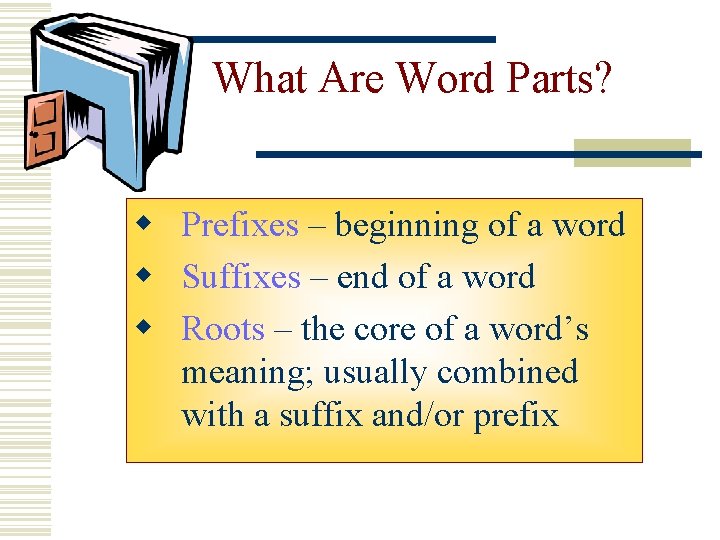 What Are Word Parts?

- Prefixes – beginning of a word
- Suffixes – end of a word
- Roots – the core of a word’s meaning; usually combined with a suffix and/or prefix